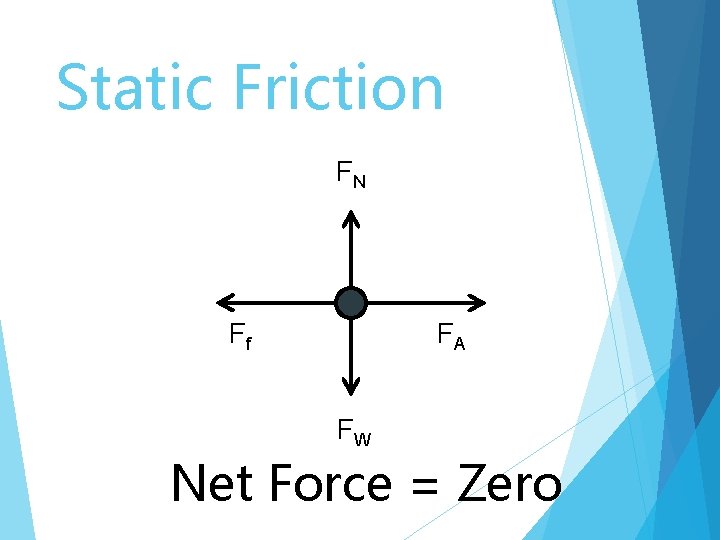 Static Friction

$F_N$

$F_f$

$F_A$

$F_W$

Net Force = Zero